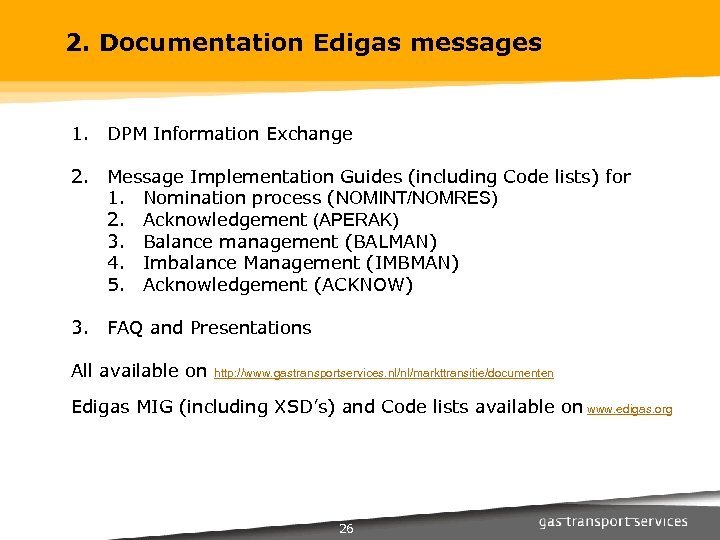 2. Documentation Edigas messages

1. DPM Information Exchange

2. Message Implementation Guides (including Code lists) for
1. Nomination process (NOMINT/NOMRES)
2. Acknowledgement (APERAK)
3. Balance management (BALMAN)
4. Imbalance Management (IMBMAN)
5. Acknowledgement (ACKNOW)

3. FAQ and Presentations

All available on http://www.gastransportservices.nl/nl/markttransitie/documenten

Edigas MIG (including XSD's) and Code lists available on www.edigas.org

26

gas transport services